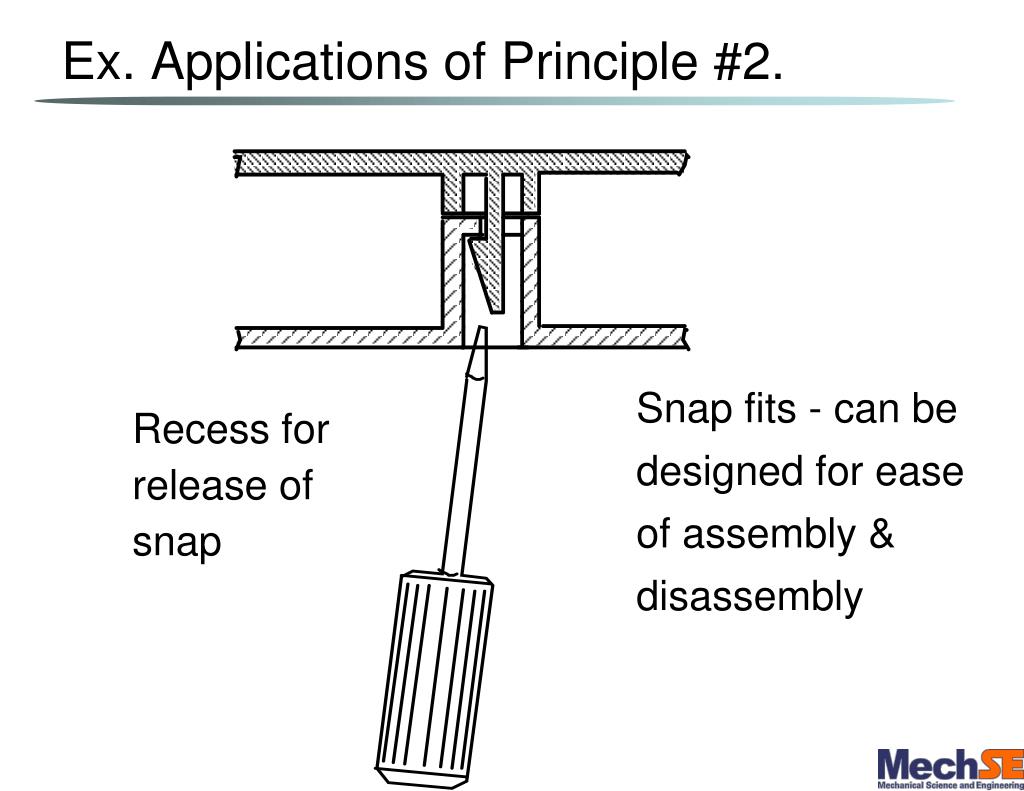 Ex. Applications of Principle #2.

Recess for release of snap

Snap fits - can be designed for ease of assembly & disassembly

MechSE
Mechanical Science and Engineering